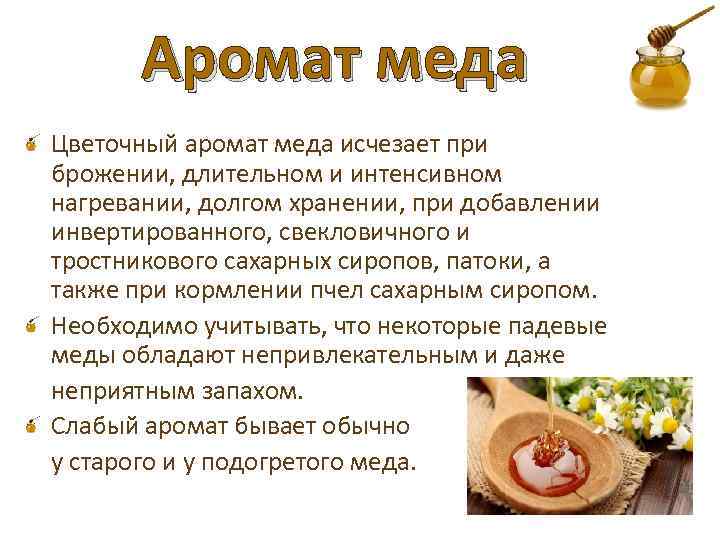 Аромат меда

Цветочный аромат меда исчезает при брожении, длительном и интенсивном нагревании, долгом хранении, при добавлении инвертированного, свекловичного и тростникового сахарных сиропов, патоки, а также при кормлении пчел сахарным сиропом.

Необходимо учитывать, что некоторые падевые меды обладают непривлекательным и даже неприятным запахом.

Слабый аромат бывает обычно у старого и у подогретого меда.